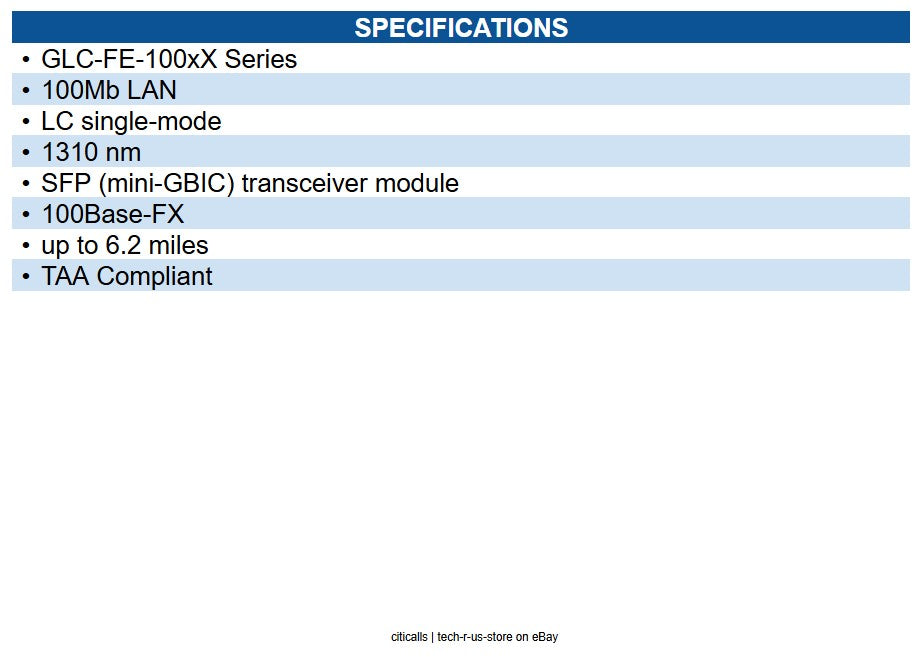 SPECIFICATIONS

• GLC-FE-100xX Series
• 100Mb LAN
• LC single-mode
• 1310 nm
• SFP (mini-GBIC) transceiver module
• 100Base-FX
• up to 6.2 miles
• TAA Compliant

citicalls | tech-r-us-store on eBay